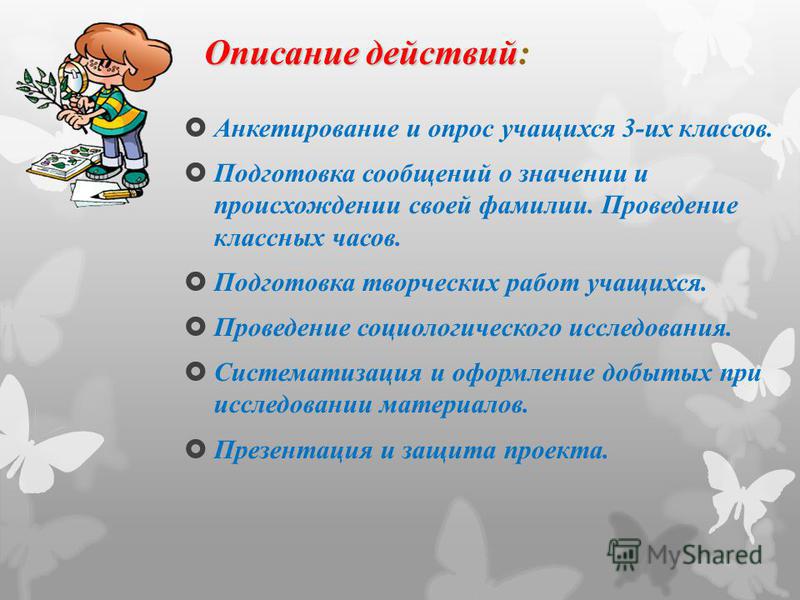 Описание действий:

Анкетирование и опрос учащихся 3-их классов.

Подготовка сообщений о значении и происхождении своей фамилии. Проведение классных часов.

Подготовка творческих работ учащихся.

Проведение социологического исследования.

Систематизация и оформление добытых при исследовании материалов.

Презентация и защита проекта.

MyShared